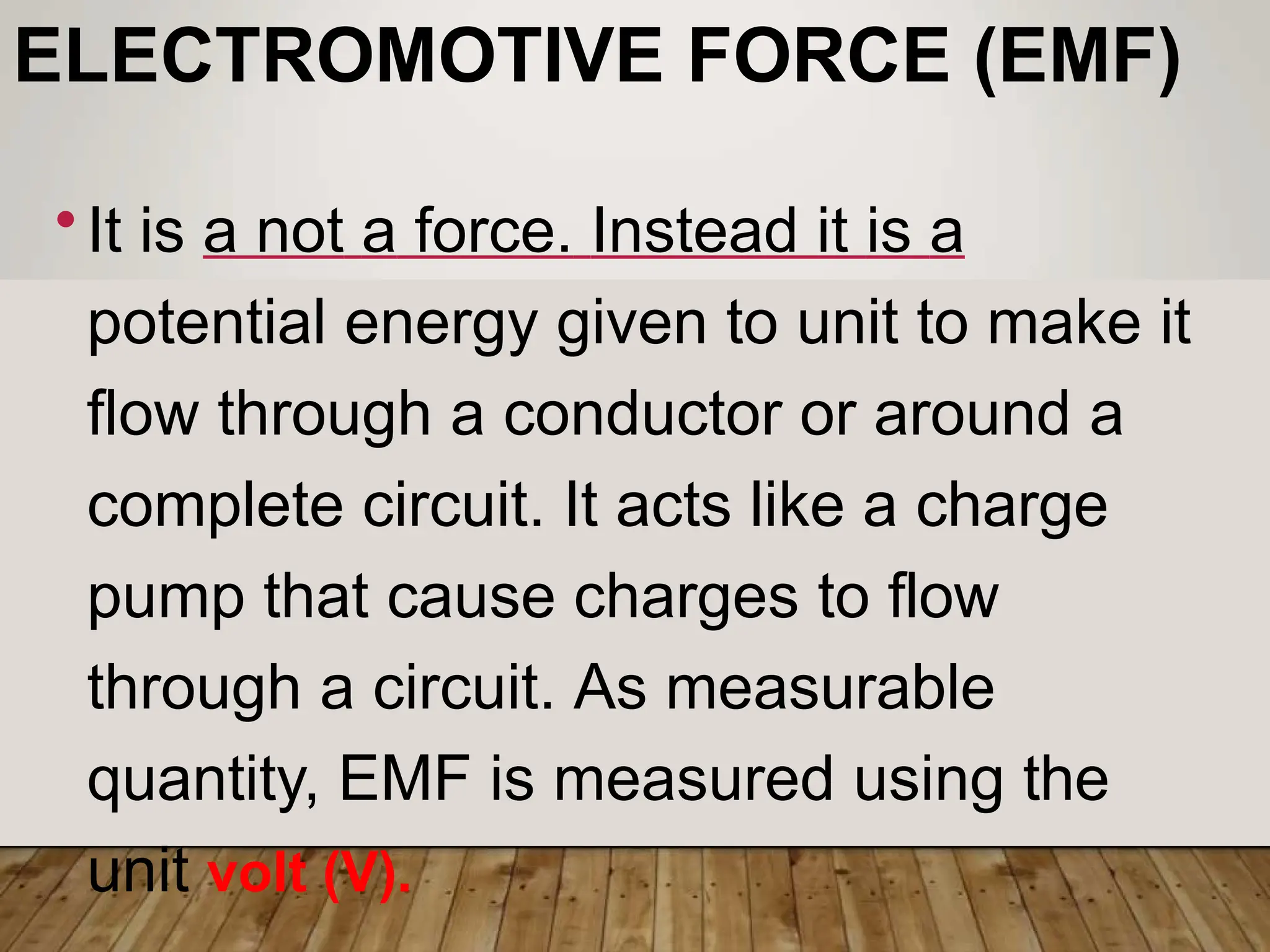 ELECTROMOTIVE FORCE (EMF)

• It is a not a force. Instead it is a potential energy given to unit to make it flow through a conductor or around a complete circuit. It acts like a charge pump that cause charges to flow through a circuit. As measurable quantity, EMF is measured using the unit volt (V).